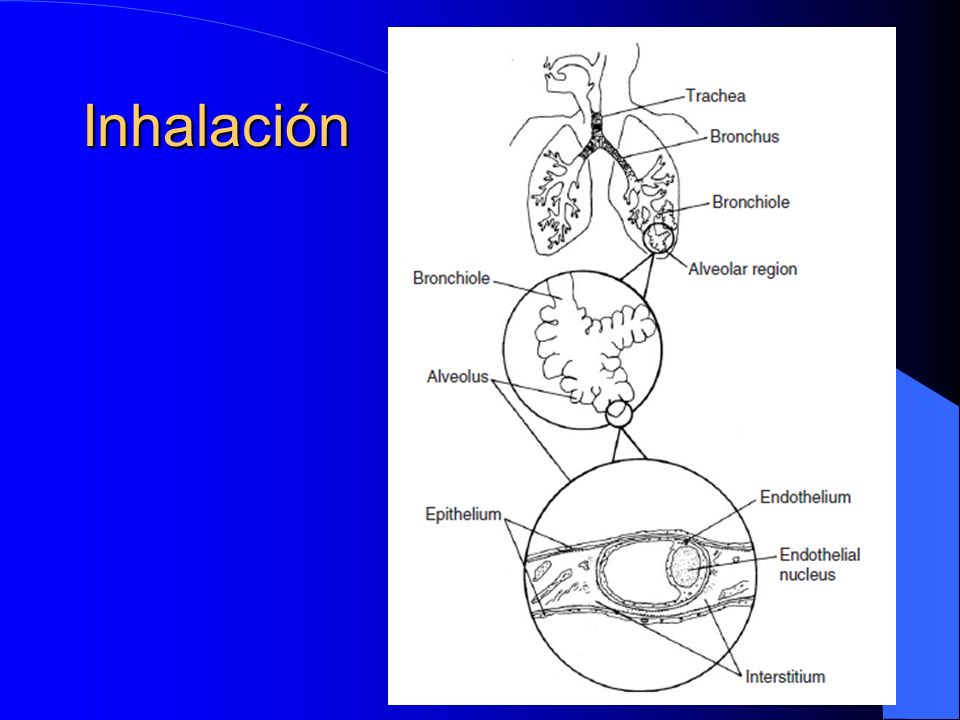 Inhalación

Trachea
Bronchus
Bronchiole
Alveolar region
Bronchiole
Alveolus
Epithelium
Endothelium
Endothelial nucleus
Interstitium